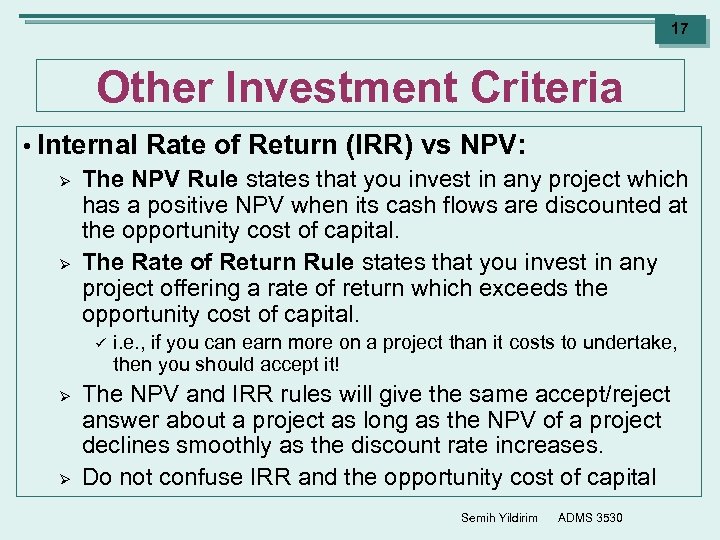 17

Other Investment Criteria

• Internal Rate of Return (IRR) vs NPV:

➢ The NPV Rule states that you invest in any project which has a positive NPV when its cash flows are discounted at the opportunity cost of capital.

➢ The Rate of Return Rule states that you invest in any project offering a rate of return which exceeds the opportunity cost of capital.

✓ i.e., if you can earn more on a project than it costs to undertake, then you should accept it!

➢ The NPV and IRR rules will give the same accept/reject answer about a project as long as the NPV of a project declines smoothly as the discount rate increases.

➢ Do not confuse IRR and the opportunity cost of capital

Semih Yildirim ADMS 3530